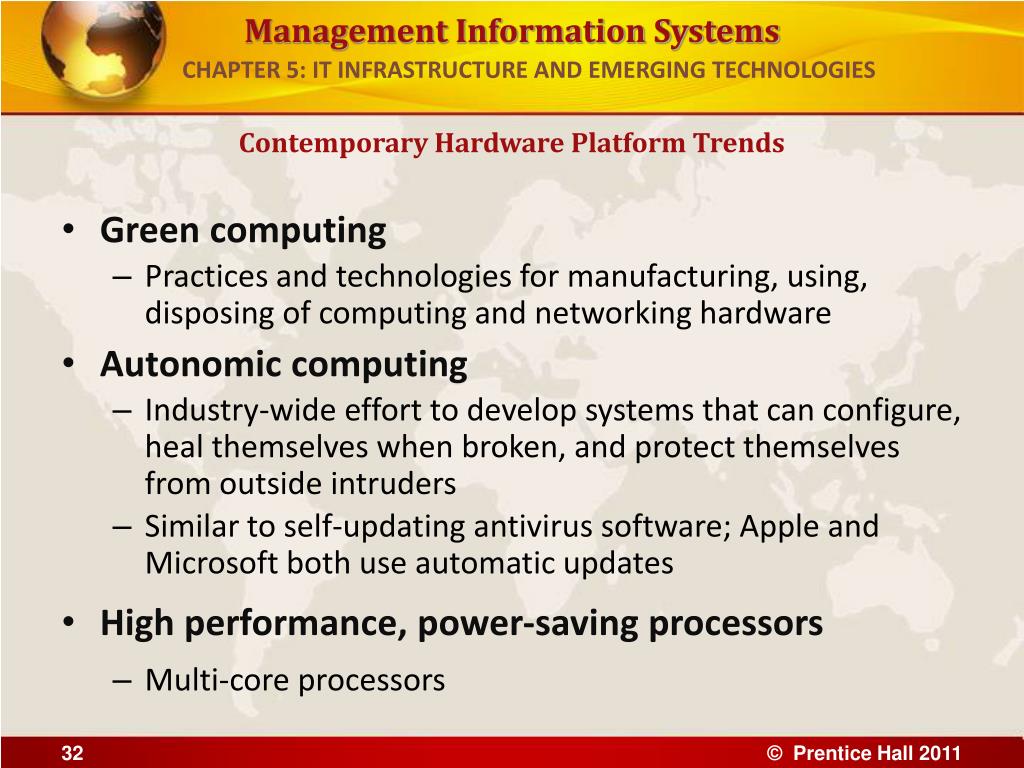 Management Information Systems
CHAPTER 5: IT INFRASTRUCTURE AND EMERGING TECHNOLOGIES

Contemporary Hardware Platform Trends

• Green computing
– Practices and technologies for manufacturing, using, disposing of computing and networking hardware
• Autonomic computing
– Industry-wide effort to develop systems that can configure, heal themselves when broken, and protect themselves from outside intruders
– Similar to self-updating antivirus software; Apple and Microsoft both use automatic updates
• High performance, power-saving processors
– Multi-core processors

32

© Prentice Hall 2011